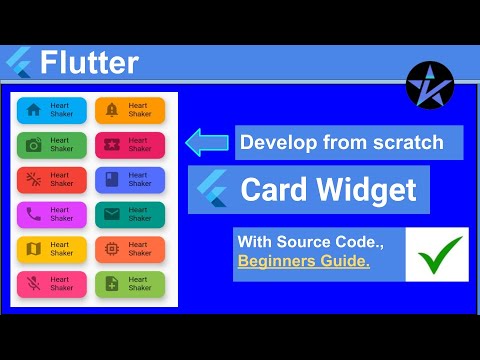 Flutter

Heart Shaker

Heart Shaker

Heart Shaker

Heart Shaker

Heart Shaker

Heart Shaker

Heart Shaker

Heart Shaker

Heart Shaker

Heart Shaker

Heart Shaker

Heart Shaker

Develop from scratch

Card Widget

With Source Code., Beginners Guide.